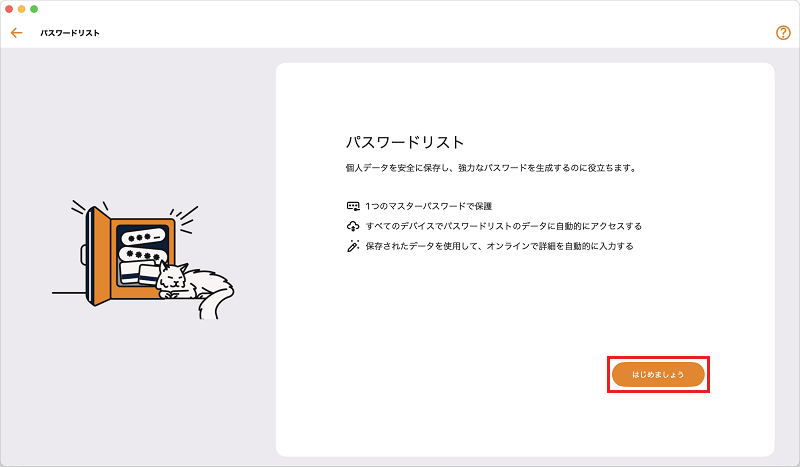 パスワードリスト

?

パスワードリスト

個人データを安全に保存し、強力なパスワードを生成するのに役立ちます。

1つのマスターパスワードで保護

すべてのデバイスでパスワードリストのデータに自動的にアクセスする

保存されたデータを使用して、オンラインで詳細を自動的に入力する

はじめましょう